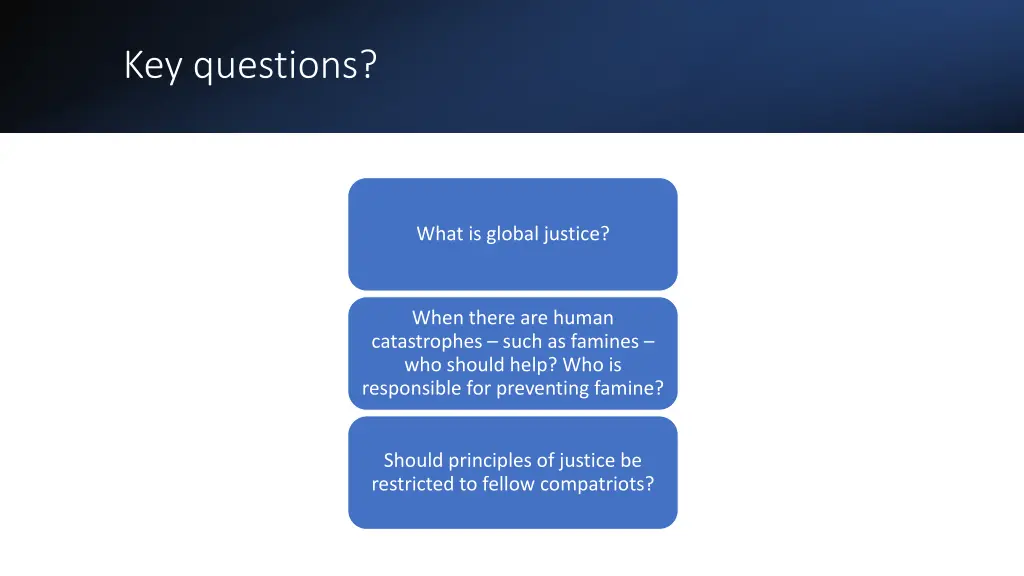 Key questions?

What is global justice?

When there are human catastrophes – such as famines – who should help? Who is responsible for preventing famine?

Should principles of justice be restricted to fellow compatriots?